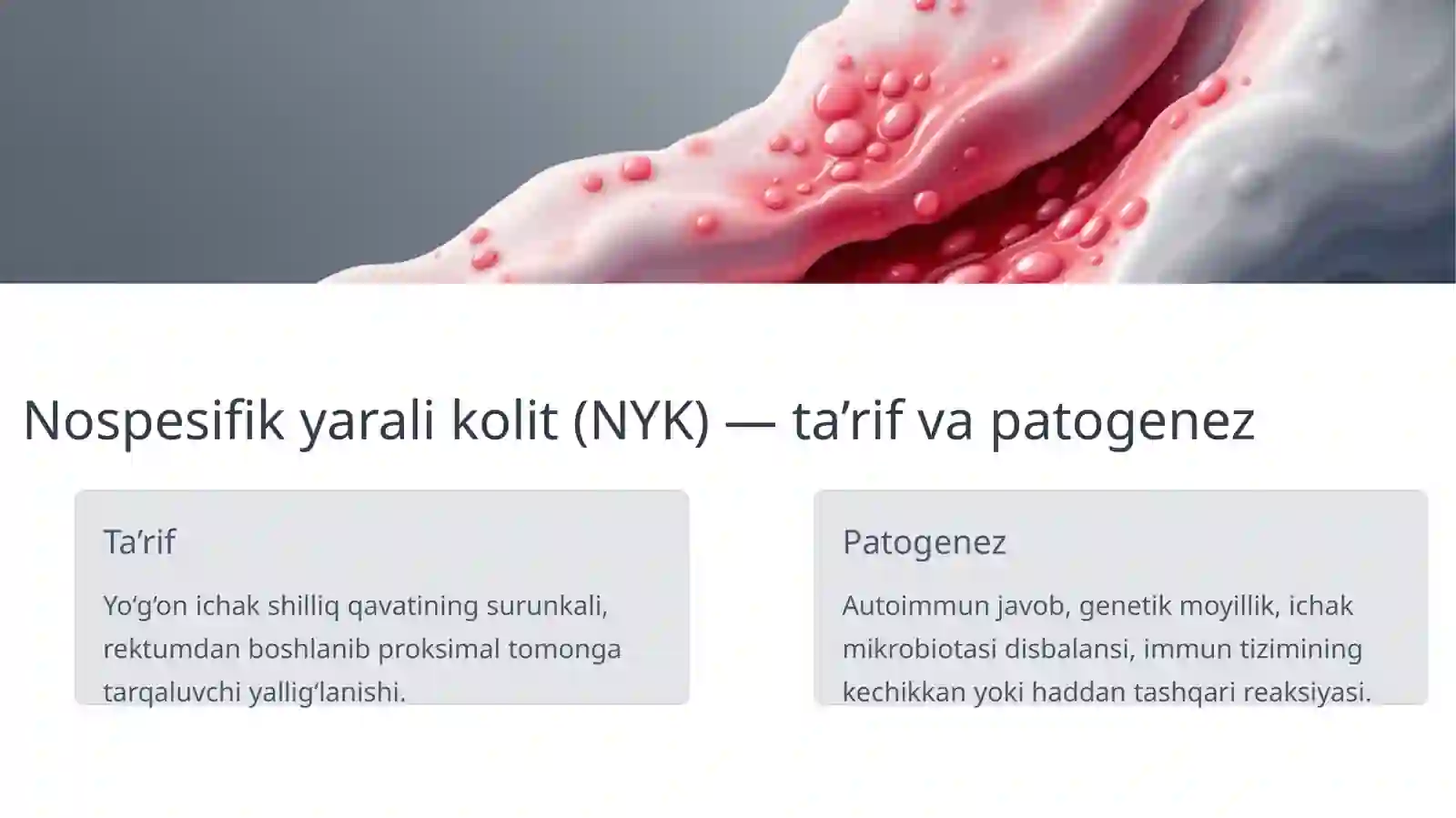 Nospesifik yarali kolit (NYK) — ta’rif va patogenez

Ta’rif

Yo‘g‘on ichak shilliq qavatining surunkali, rektumdan boshlanib proksimal tomonga tarqaluvchi yallig‘lanishi.

Patogenez

Autoimmun javob, genetik moyillik, ichak mikrobiotasi disbalansi, immun tizimining kechikkan yoki haddan tashqari reaksiyasi.